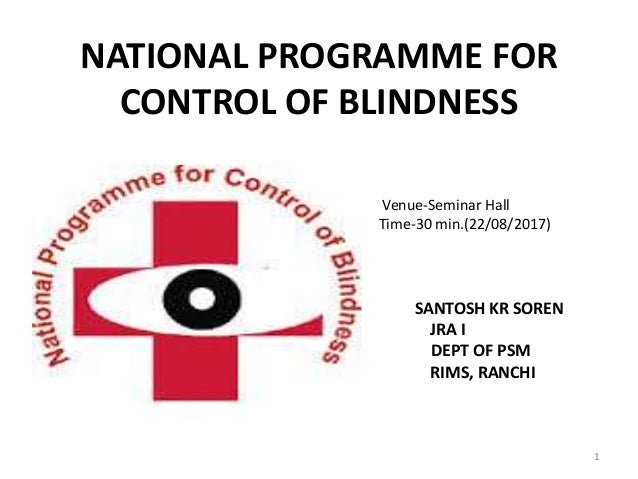 NATIONAL PROGRAMME FOR CONTROL OF BLINDNESS

National Programme for Control of Blindness

Venue-Seminar Hall
Time-30 min.(22/08/2017)

SANTOSH KR SOREN
JRA I
DEPT OF PSM
RIMS, RANCHI

1